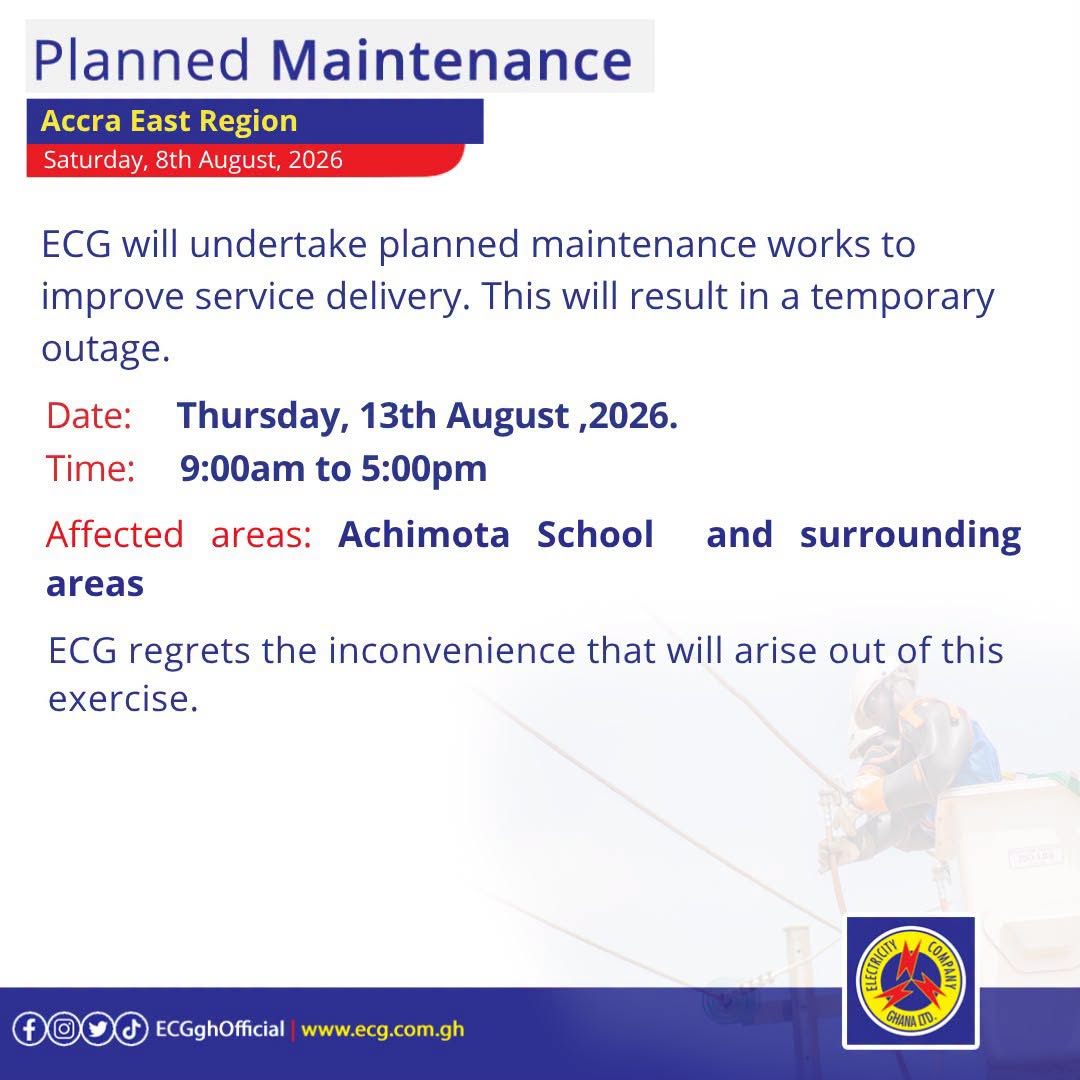 Planned Maintenance

Accra East Region

Saturday, 8th August, 2026

ECG will undertake planned maintenance works to improve service delivery. This will result in a temporary outage.

Date: Thursday, 13th August ,2026.

Time: 9:00am to 5:00pm

Affected areas: Achimota School and surrounding areas

ECG regrets the inconvenience that will arise out of this exercise.

ECGghOfficial | www.ecg.com.gh

ELECTRICITY COMPANY GHANA LTD.